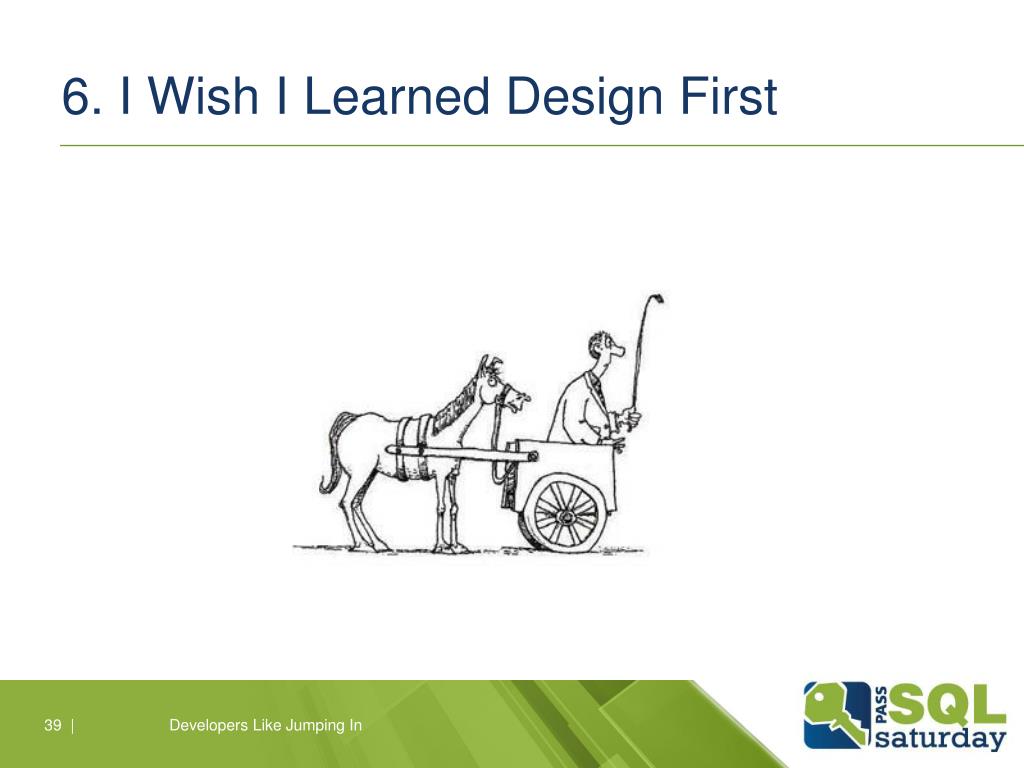 6. I Wish I Learned Design First

39 |

Developers Like Jumping In

PASS SQL saturday